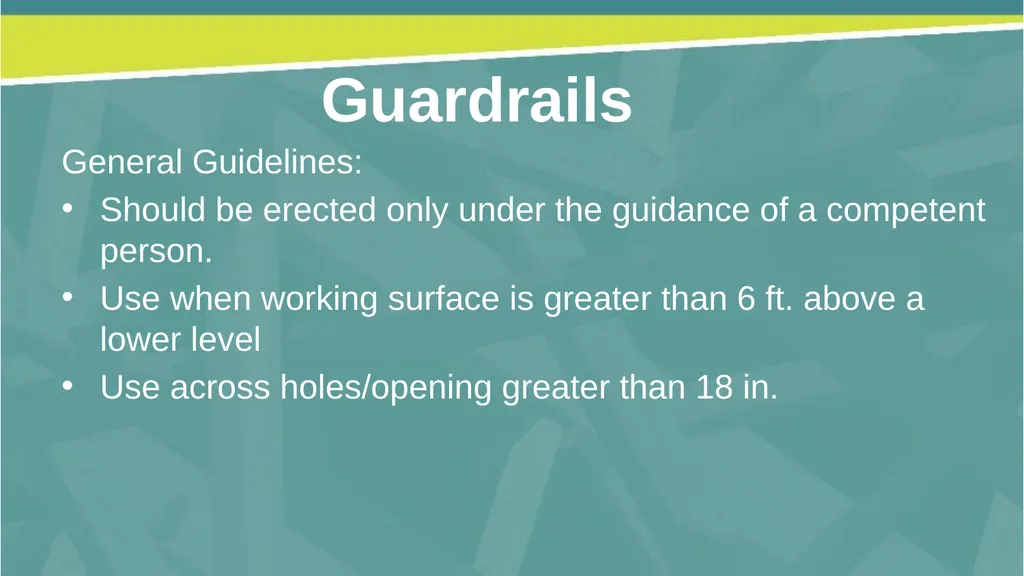 Guardrails

General Guidelines:

• Should be erected only under the guidance of a competent person.
• Use when working surface is greater than 6 ft. above a lower level
• Use across holes/opening greater than 18 in.